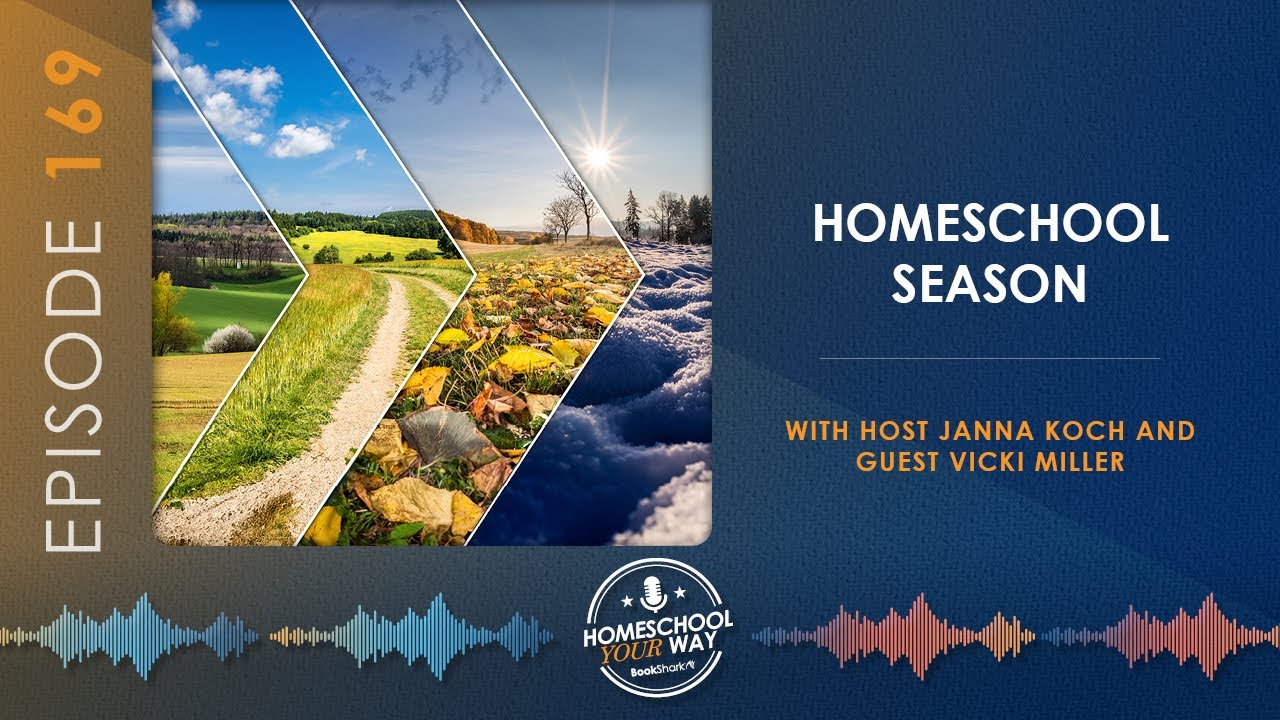 EPISODE 169

HOMESCHOOL SEASON

WITH HOST JANNA KOCH AND GUEST VICKI MILLER

HOMESCHOOL YOUR WAY
BookShark